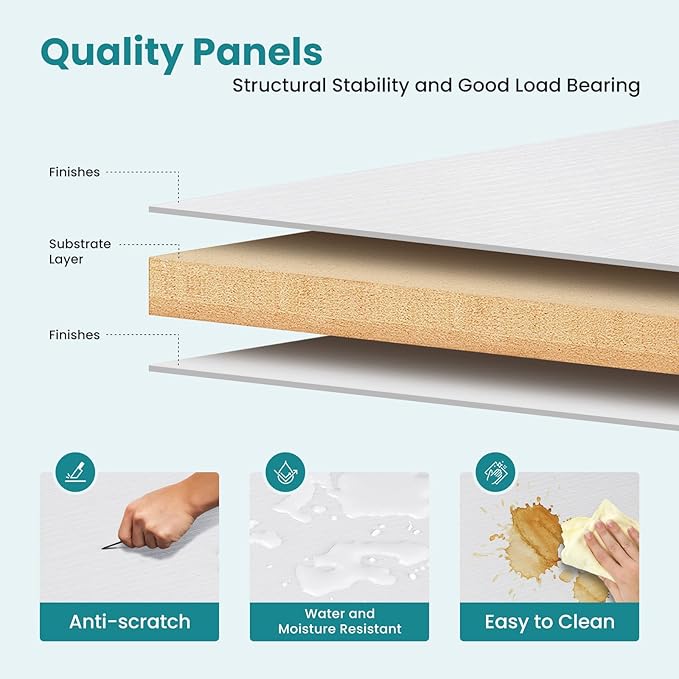 Quality Panels

Structural Stability and Good Load Bearing

Finishes

Substrate Layer

Finishes

Anti-scratch

Water and Moisture Resistant

Easy to Clean